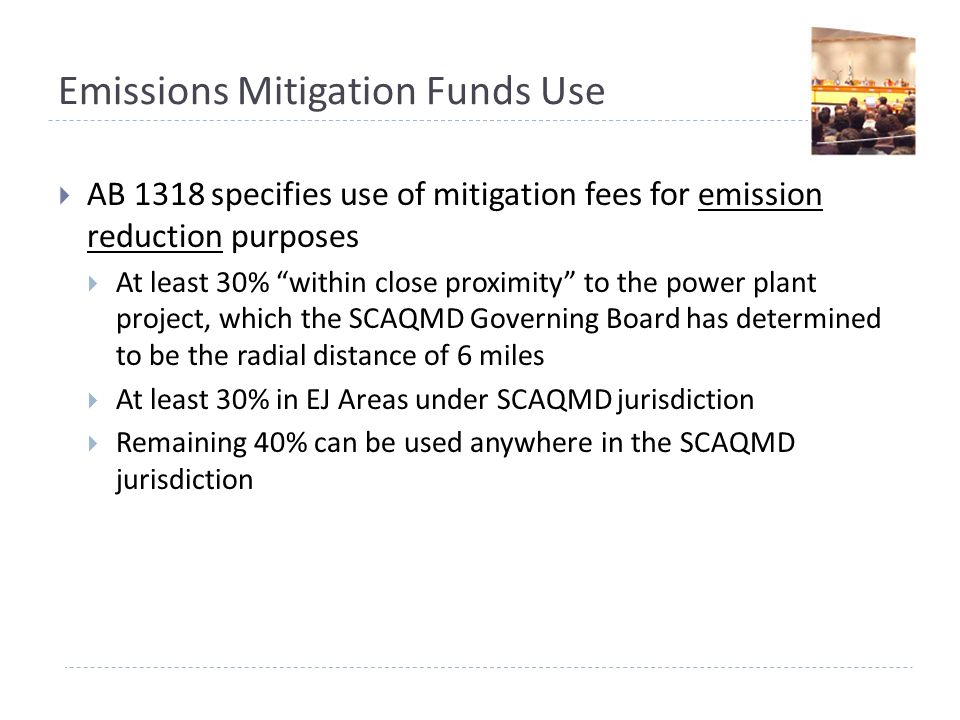 Emissions Mitigation Funds Use

AB 1318 specifies use of mitigation fees for emission reduction purposes

At least 30% “within close proximity” to the power plant project, which the SCAQMD Governing Board has determined to be the radial distance of 6 miles

At least 30% in EJ Areas under SCAQMD jurisdiction

Remaining 40% can be used anywhere in the SCAQMD jurisdiction